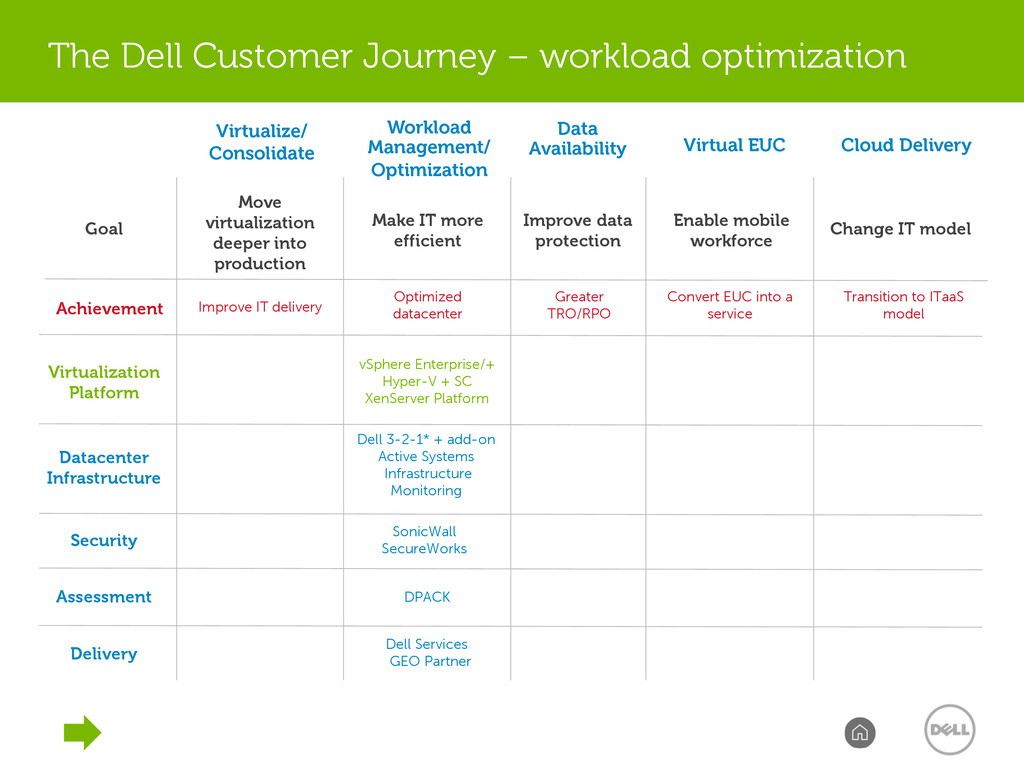 The Dell Customer Journey – workload optimization

| | Virtualize/ Consolidate | Workload Management/ Optimization | Data Availability | Virtual EUC | Cloud Delivery |
|---|---|---|---|---|---|
| Goal | Move virtualization deeper into production | Make IT more efficient | Improve data protection | Enable mobile workforce | Change IT model |
| Achievement | Improve IT delivery | Optimized datacenter | Greater TRO/RPO | Convert EUC into a service | Transition to ITaaS model |
| Virtualization Platform | | vSphere Enterprise/+ Hyper-V + SC XenServer Platform | | | |
| Datacenter Infrastructure | | Dell 3-2-1* + add-on Active Systems Infrastructure Monitoring | | | |
| Security | | SonicWall SecureWorks | | | |
| Assessment | | DPACK | | | |
| Delivery | | Dell Services GEO Partner | | | |

DELL